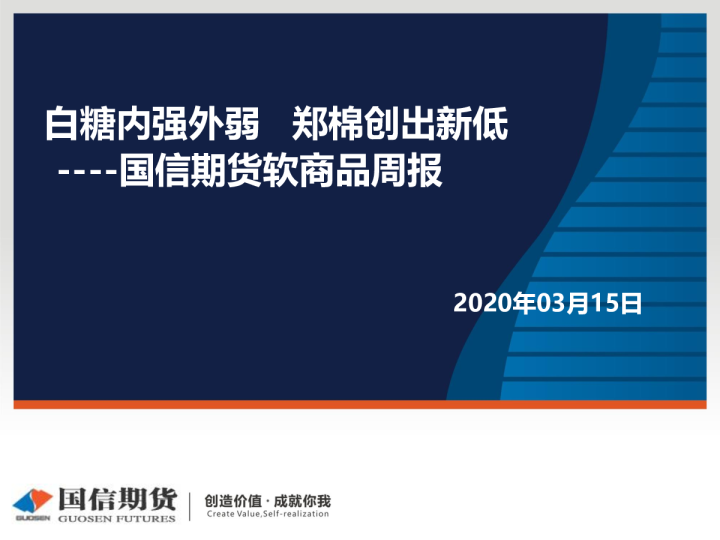 白糖内强外弱　郑棉创出新低
----国信期货软商品周报

2020年03月15日

GUOSEN 国信期货 GUOSEN FUTURES

创造价值 · 成就你我
Create Value,Self-realization